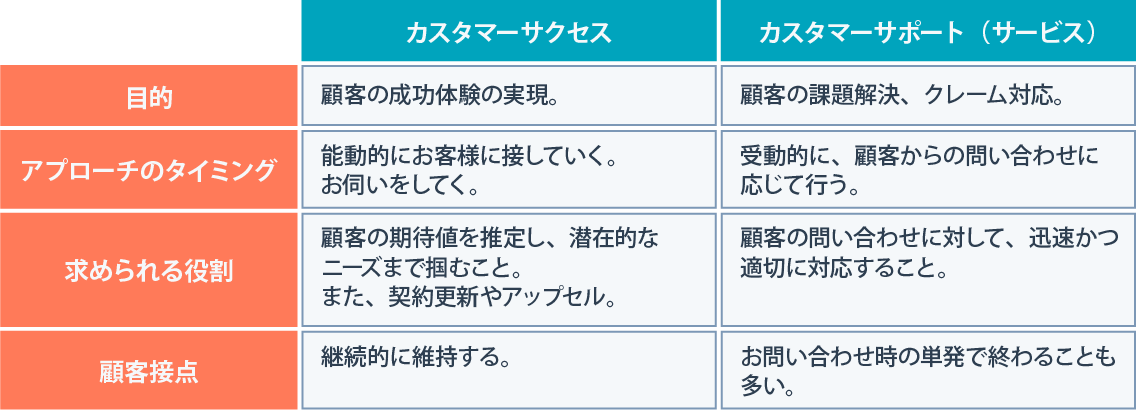 |  | カスタマーサクセス | カスタマーサポート（サービス） |
|---|---|---|
| 目的 | 顧客の成功体験の実現。 | 顧客の課題解決、クレーム対応。 |
| アプローチのタイミング | 能動的にお客様に接していく。お伺いをしてく。 | 受動的に、顧客からの問い合わせに応じて行う。 |
| 求められる役割 | 顧客の期待値を推定し、潜在的なニーズまで掴むこと。また、契約更新やアップセル。 | 顧客の問い合わせに対して、迅速かつ適切に対応すること。 |
| 顧客接点 | 継続的に維持する。 | お問い合わせ時の単発で終わることも多い。 |